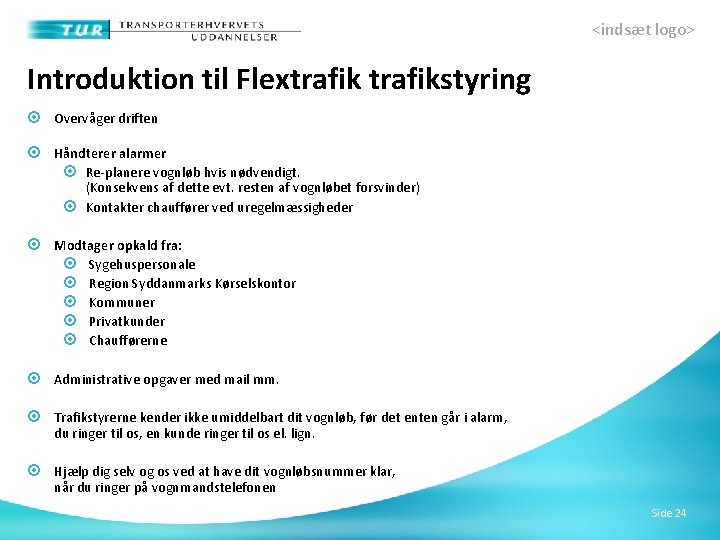 TUR TRANSPORTERHVERVETS UDDANNELSER

<indsæt logo>

Introduktion til Flextrafik trafikstyring

Overvåger driften

Håndterer alarmer

Re-planere vognløb hvis nødvendigt. (Konsekvens af dette evt. resten af vognløbet forsvinder)

Kontakter chauffører ved uregelmæssigheder

Modtager opkald fra:

Sygehuspersonale

Region Syddanmarks Kørselskontor

Kommuner

Privatkunder

Chaufførerne

Administrative opgaver med mail mm.

Trafikstyrerne kender ikke umiddelbart dit vognløb, før det enten går i alarm, du ringer til os, en kunde ringer til os el. lign.

Hjælp dig selv og os ved at have dit vognløbsnummer klar, når du ringer på vognmandstelefonen

Side 24